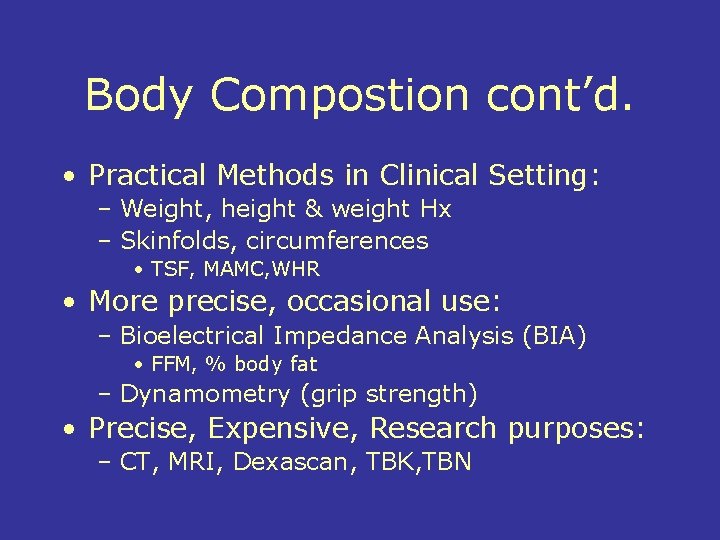 Body Compostion cont'd.

• Practical Methods in Clinical Setting:
– Weight, height & weight Hx
– Skinfolds, circumferences
• TSF, MAMC,WHR
• More precise, occasional use:
– Bioelectrical Impedance Analysis (BIA)
• FFM, % body fat
– Dynamometry (grip strength)
• Precise, Expensive, Research purposes:
– CT, MRI, Dexascan, TBK,TBN